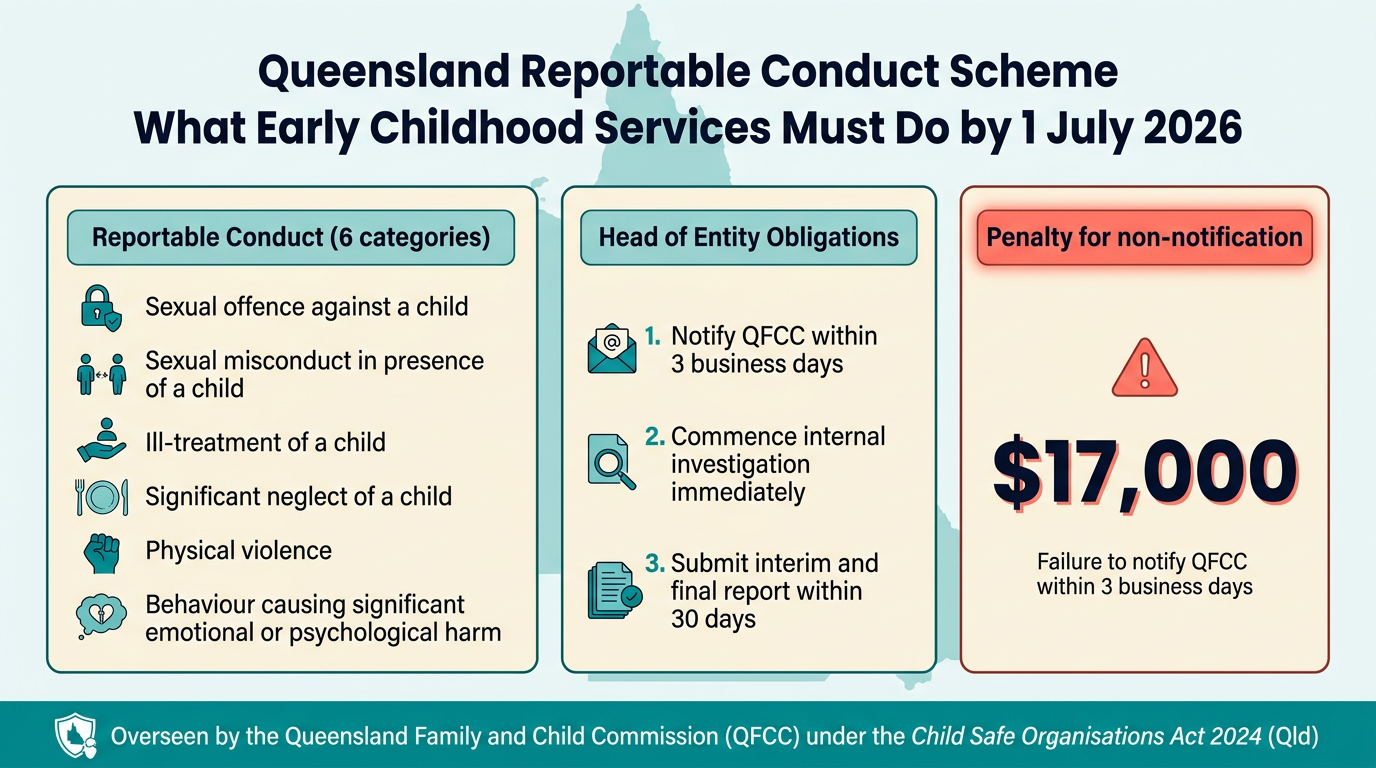 Queensland Reportable Conduct Scheme
What Early Childhood Services Must Do by 1 July 2026

Reportable Conduct (6 categories)

Sexual offence against a child

Sexual misconduct in presence of a child

Ill-treatment of a child

Significant neglect of a child

Physical violence

Behaviour causing significant emotional or psychological harm

Head of Entity Obligations

1. Notify QFCC within 3 business days

2. Commence internal investigation immediately

3. Submit interim and final report within 30 days

Penalty for non-notification

$17,000

Failure to notify QFCC within 3 business days

Overseen by the Queensland Family and Child Commission (QFCC) under the Child Safe Organisations Act 2024 (Qld)